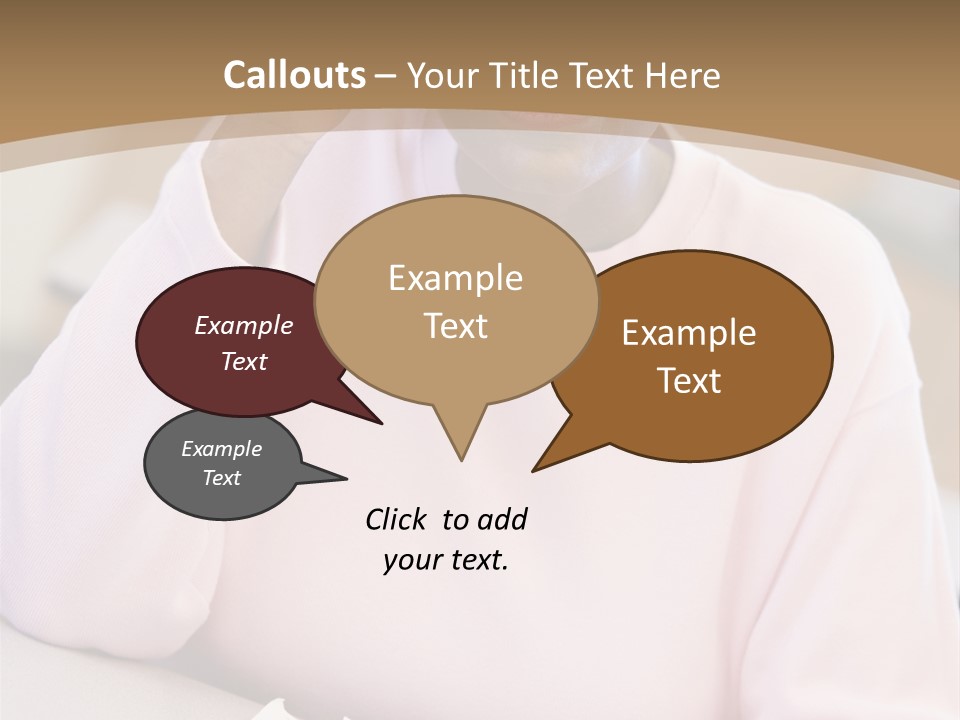 Callouts – Your Title Text Here

Example Text

Example Text

Example Text

Example Text

Click to add your text.